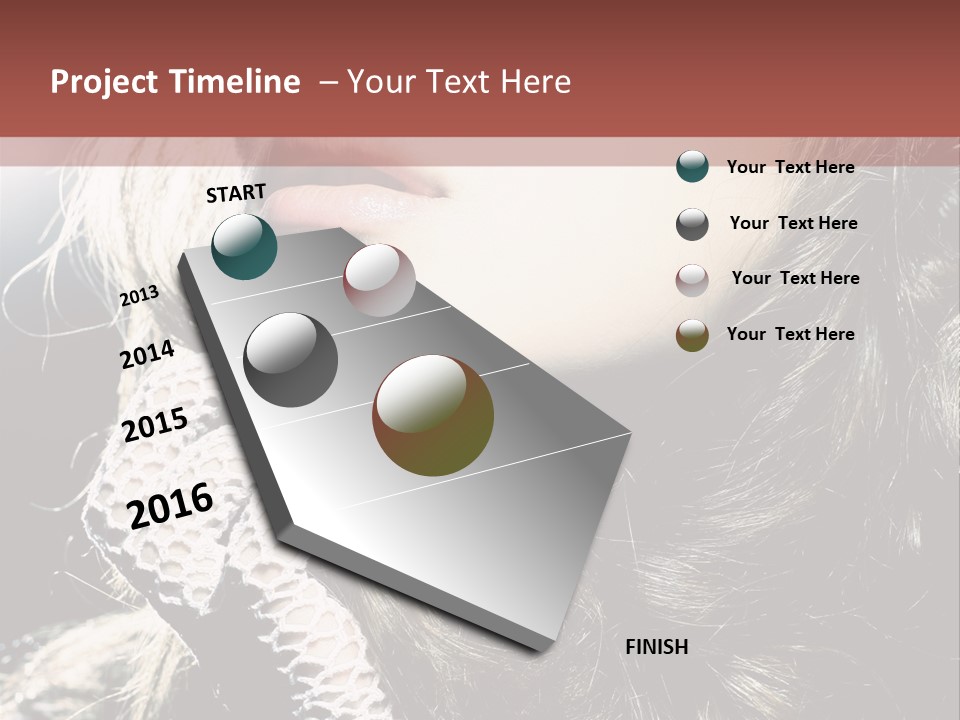 Project Timeline – Your Text Here

START

2013

2014

2015

2016

FINISH

Your Text Here

Your Text Here

Your Text Here

Your Text Here